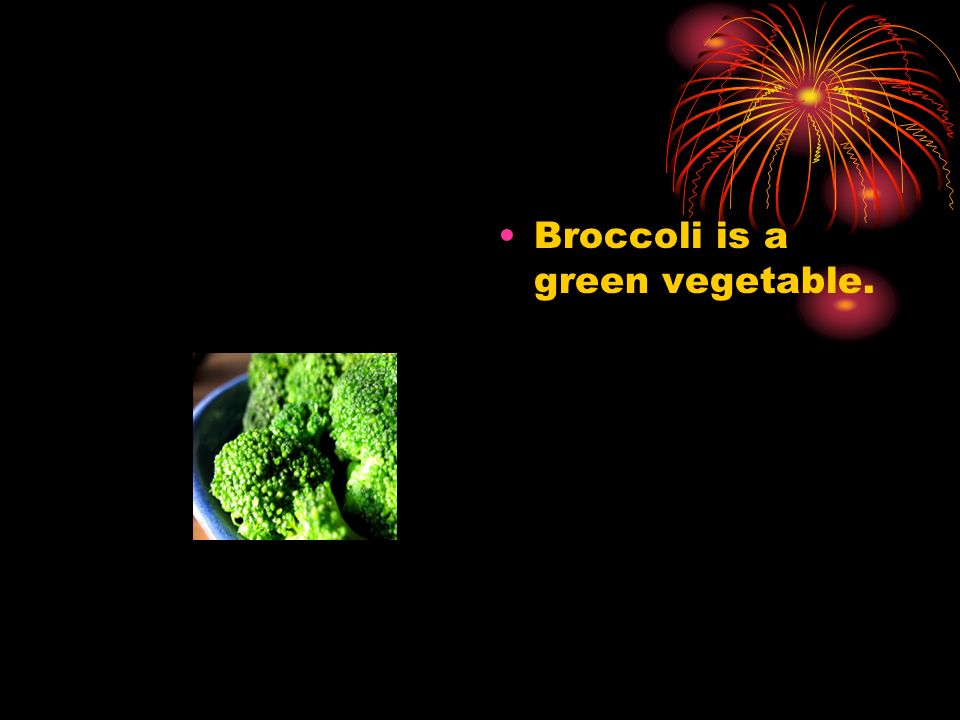 • Broccoli is a green vegetable.